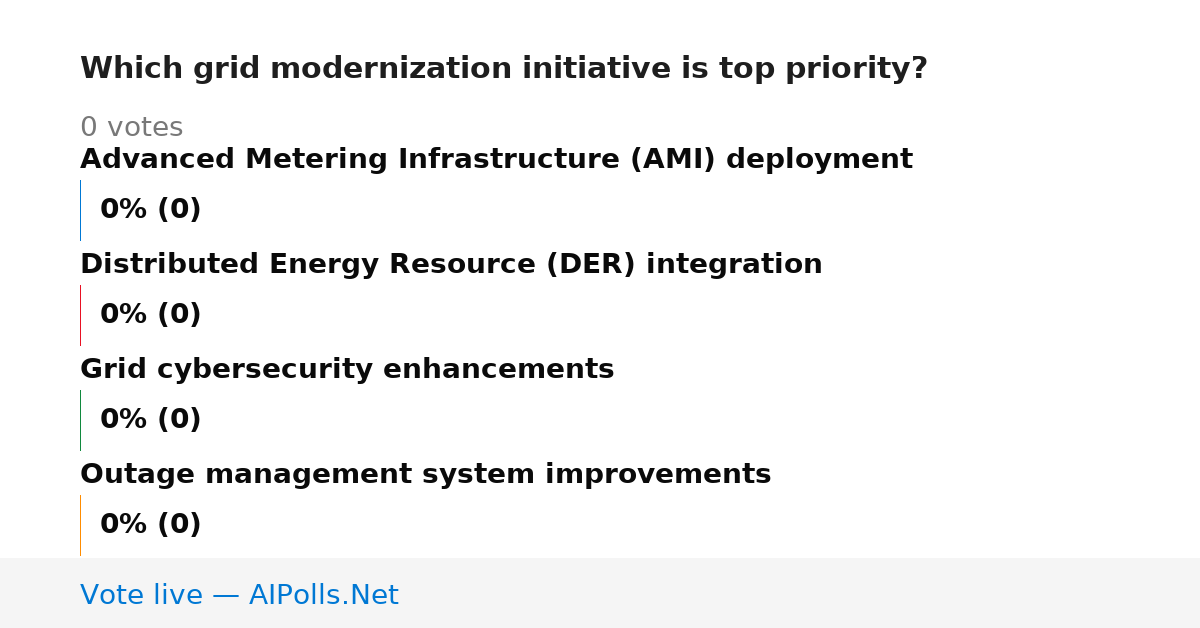 Which grid modernization initiative is top priority?

0 votes

Advanced Metering Infrastructure (AMI) deployment

0% (0)

Distributed Energy Resource (DER) integration

0% (0)

Grid cybersecurity enhancements

0% (0)

Outage management system improvements

0% (0)

Vote live — AIPolls.Net